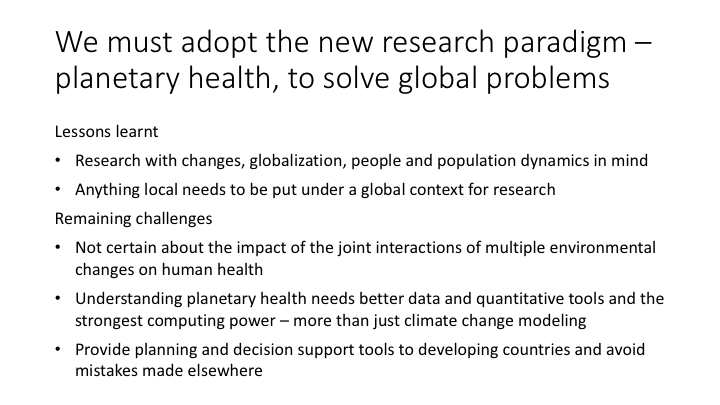 We must adopt the new research paradigm – planetary health, to solve global problems

Lessons learnt

• Research with changes, globalization, people and population dynamics in mind

• Anything local needs to be put under a global context for research

Remaining challenges

• Not certain about the impact of the joint interactions of multiple environmental changes on human health

• Understanding planetary health needs better data and quantitative tools and the strongest computing power – more than just climate change modeling

• Provide planning and decision support tools to developing countries and avoid mistakes made elsewhere